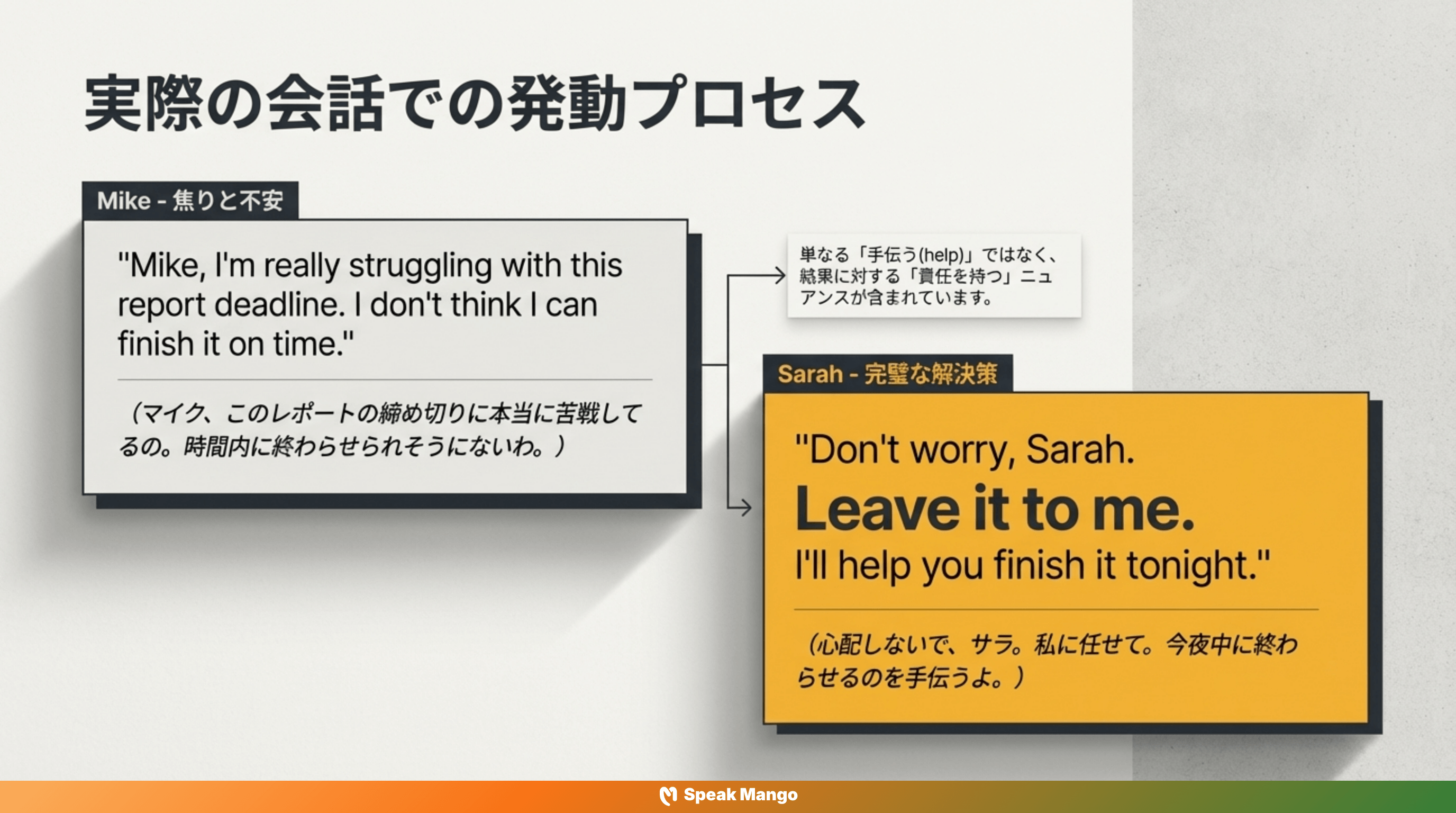 実際の会話での発動プロセス

Mike - 焦りと不安

"Mike, I'm really struggling with this report deadline. I don't think I can finish it on time."

（マイク、このレポートの締め切りに本当に苦戦してるの。時間内に終わらせられそうにないわ。）

単なる「手伝う(help)」ではなく、結果に対する「責任を持つ」ニュアンスが含まれています。

Sarah - 完璧な解決策

"Don't worry, Sarah.
Leave it to me.
I'll help you finish it tonight."

（心配しないで、サラ。私に任せて。今夜中に終わらせるのを手伝うよ。）

Speak Mango